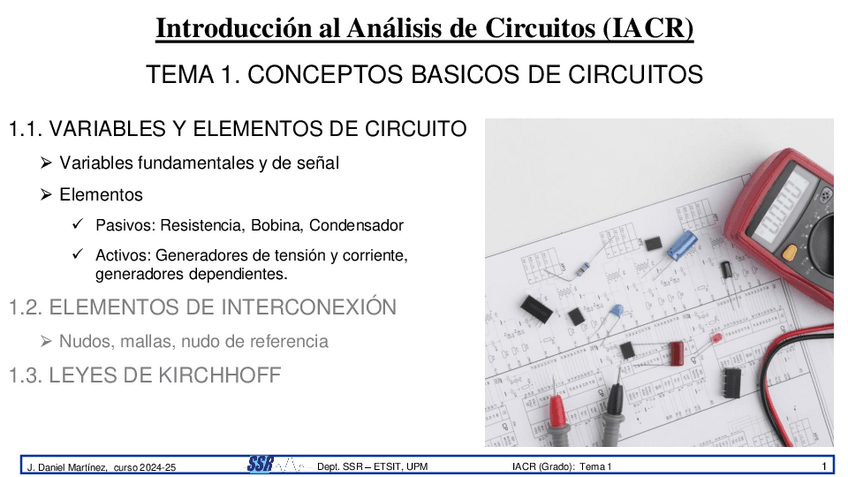 Introducción al Análisis de Circuitos (IACR)

TEMA 1. CONCEPTOS BASICOS DE CIRCUITOS

1.1. VARIABLES Y ELEMENTOS DE CIRCUITO

➢ Variables fundamentales y de señal

➢ Elementos

✓ Pasivos: Resistencia, Bobina, Condensador

✓ Activos: Generadores de tensión y corriente, generadores dependientes.

1.2. ELEMENTOS DE INTERCONEXIÓN

➢ Nudos, mallas, nudo de referencia

1.3. LEYES DE KIRCHHOFF

J. Daniel Martínez, curso 2024-25 SSR Dept. SSR – ETSIT, UPM IACR (Grado): Tema 1 1